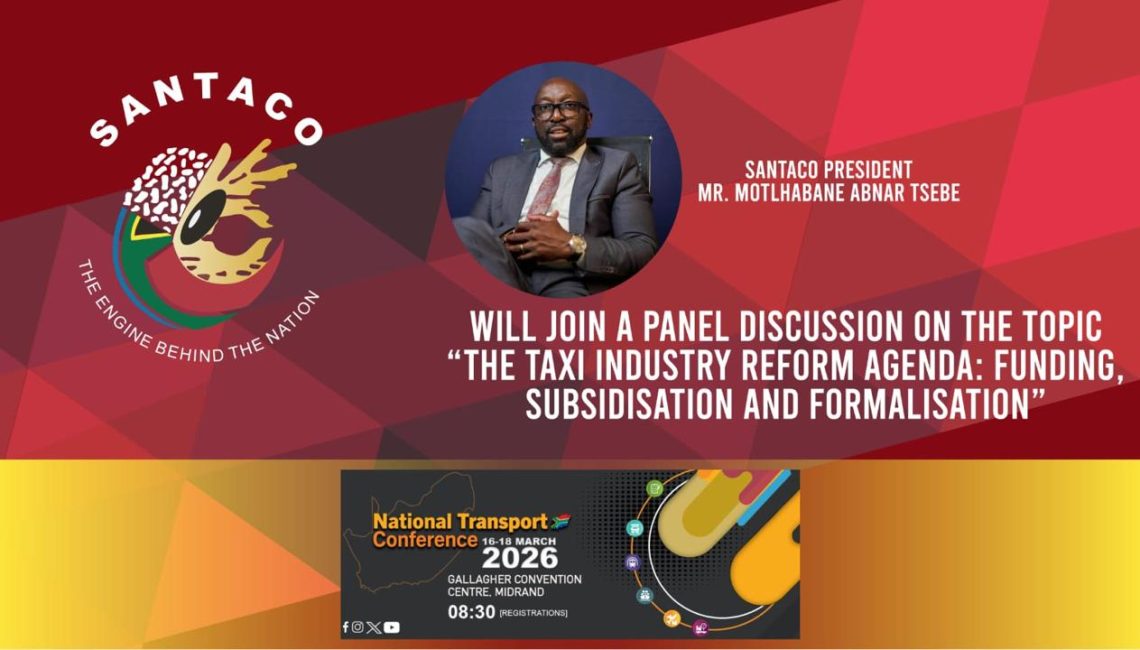 SANTACO

THE ENGINE BEHIND THE NATION

SANTACO PRESIDENT
MR. MOTLHABANE ABNAR TSEBE

WILL JOIN A PANEL DISCUSSION ON THE TOPIC "THE TAXI INDUSTRY REFORM AGENDA: FUNDING, SUBSIDISATION AND FORMALISATION"

National Transport Conference
16-18 MARCH
2026
GALLAGHER CONVENTION CENTRE, MIDRAND
08:30 [REGISTRATIONS]